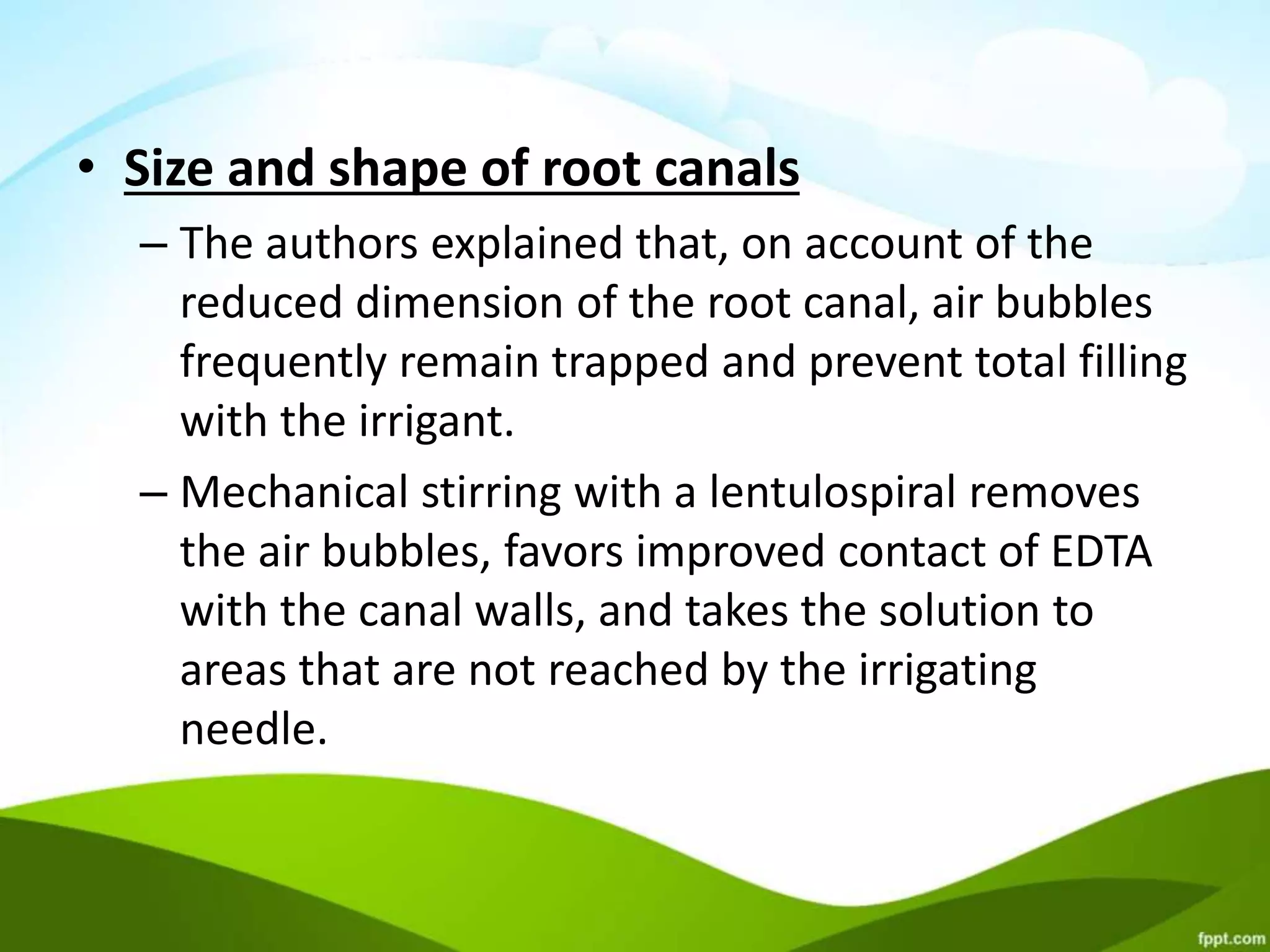 • Size and shape of root canals

– The authors explained that, on account of the reduced dimension of the root canal, air bubbles frequently remain trapped and prevent total filling with the irrigant.

– Mechanical stirring with a lentulospiral removes the air bubbles, favors improved contact of EDTA with the canal walls, and takes the solution to areas that are not reached by the irrigating needle.

fppt.com